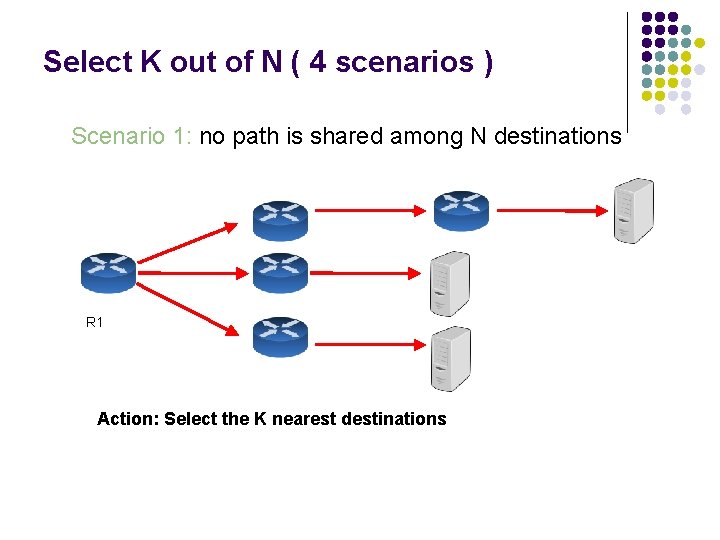 Select K out of N ( 4 scenarios )

Scenario 1: no path is shared among N destinations

R1

Action: Select the K nearest destinations